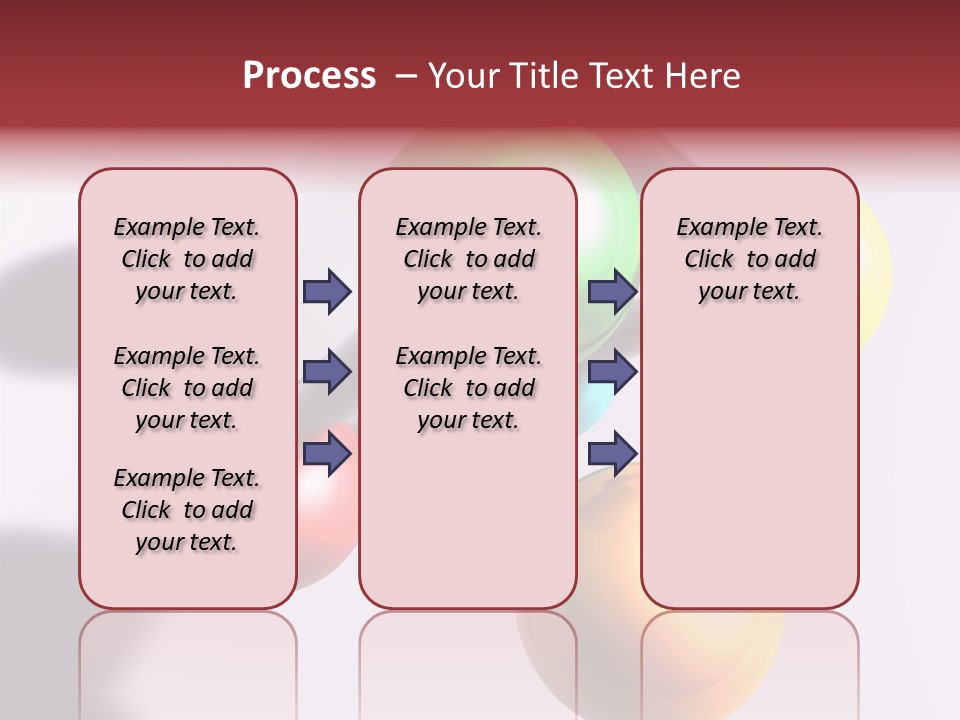 Process – Your Title Text Here

Example Text. Click to add your text.

Example Text. Click to add your text.

Example Text. Click to add your text.

Example Text. Click to add your text.

Example Text. Click to add your text.

Example Text. Click to add your text.